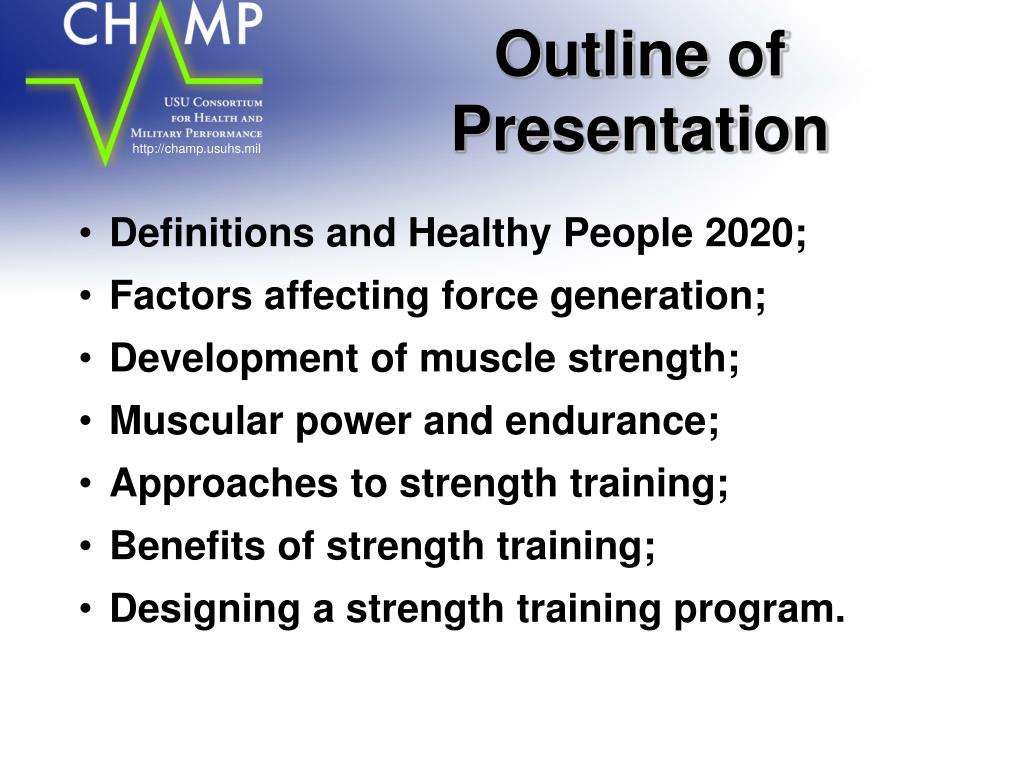 CHAMP

USU Consortium for Health and Military Performance
http://champ.usuhs.mil

Outline of Presentation

• Definitions and Healthy People 2020;
• Factors affecting force generation;
• Development of muscle strength;
• Muscular power and endurance;
• Approaches to strength training;
• Benefits of strength training;
• Designing a strength training program.